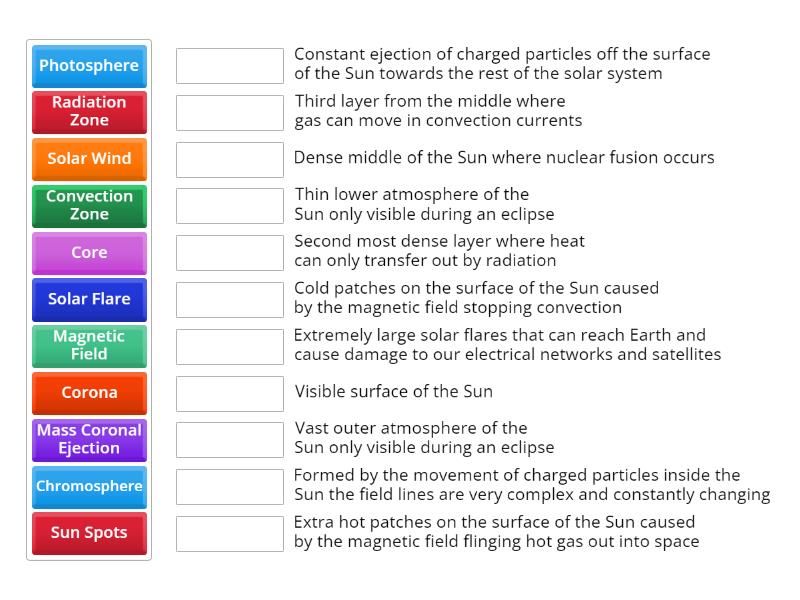 Photosphere
Radiation Zone
Solar Wind
Convection Zone
Core
Solar Flare
Magnetic Field
Corona
Mass Coronal Ejection
Chromosphere
Sun Spots

Constant ejection of charged particles off the surface of the Sun towards the rest of the solar system

Third layer from the middle where gas can move in convection currents

Dense middle of the Sun where nuclear fusion occurs

Thin lower atmosphere of the Sun only visible during an eclipse

Second most dense layer where heat can only transfer out by radiation

Cold patches on the surface of the Sun caused by the magnetic field stopping convection

Extremely large solar flares that can reach Earth and cause damage to our electrical networks and satellites

Visible surface of the Sun

Vast outer atmosphere of the Sun only visible during an eclipse

Formed by the movement of charged particles inside the Sun the field lines are very complex and constantly changing

Extra hot patches on the surface of the Sun caused by the magnetic field flinging hot gas out into space